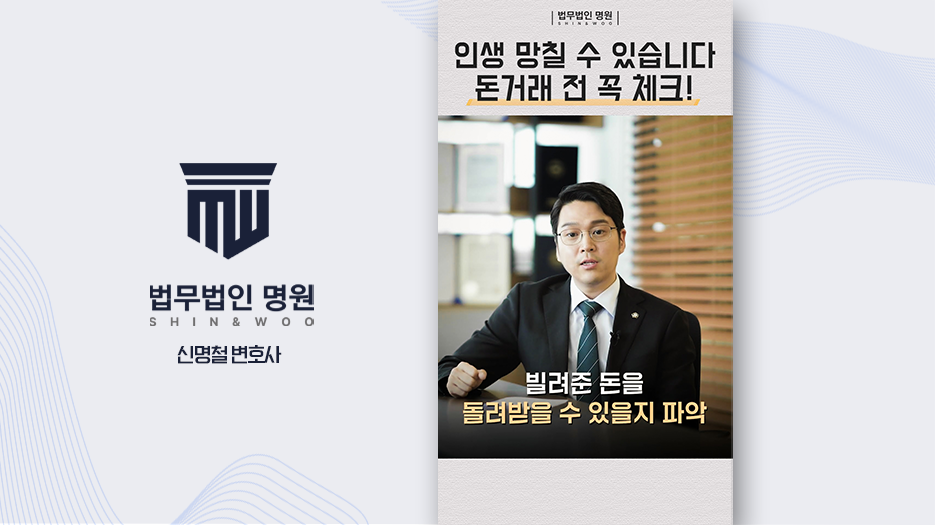 법무법인 명원
SHIN&WOO
신명철 변호사

법무법인 명원
SHIN&WOO

인생 망칠 수 있습니다
돈거래 전 꼭 체크!

빌려준 돈을
돌려받을 수 있을지 파악